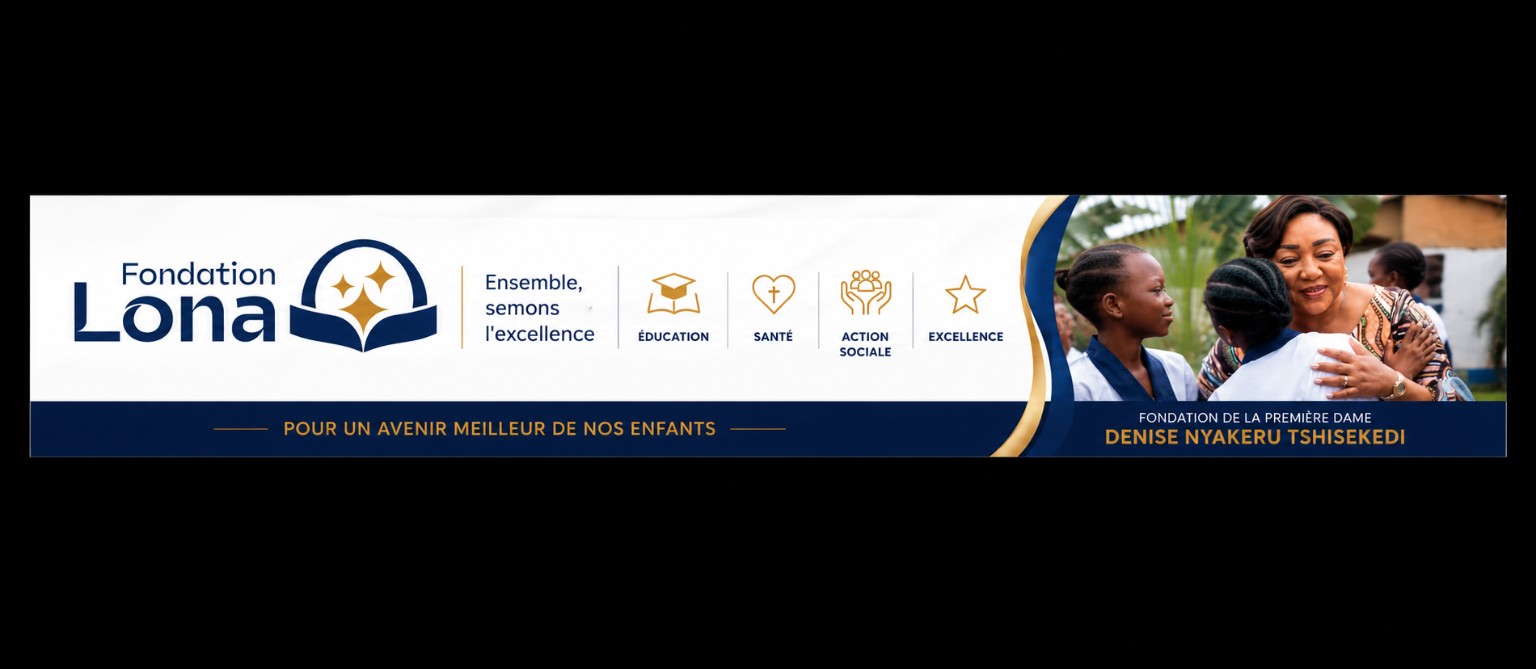 Fondation
Lona

Ensemble, semons l'excellence

ÉDUCATION

SANTÉ

ACTION SOCIALE

EXCELLENCE

POUR UN AVENIR MEILLEUR DE NOS ENFANTS

FONDATION DE LA PREMIÈRE DAME
DENISE NYAKERU TSHISEKEDI